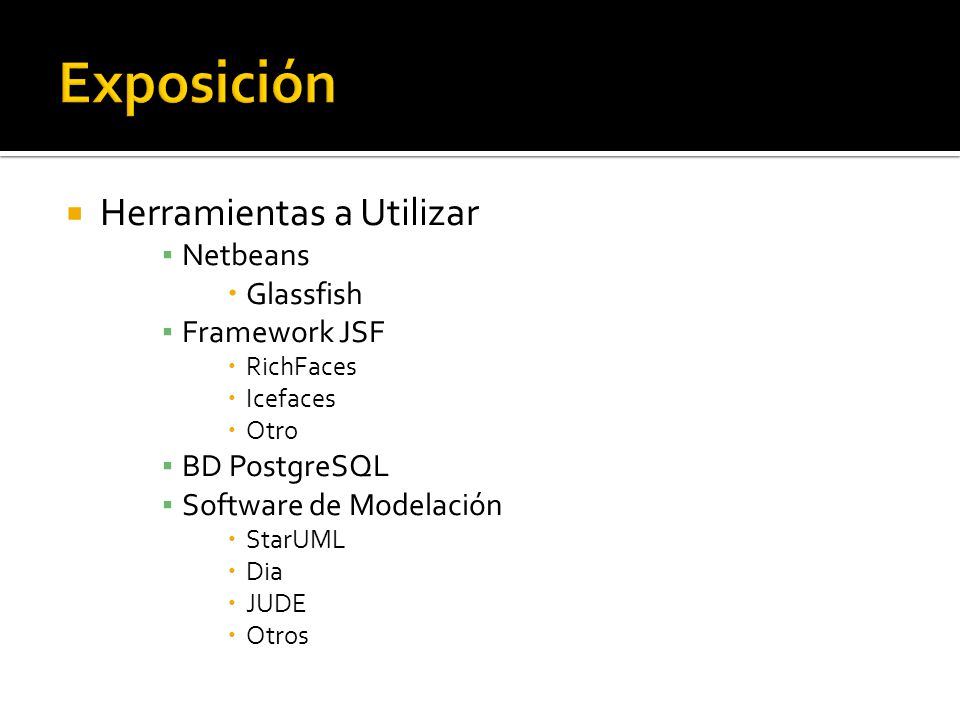 Exposición

- Herramientas a Utilizar
  - Netbeans
    - Glassfish
  - Framework JSF
    - RichFaces
    - Icefaces
    - Otro
  - BD PostgreSQL
  - Software de Modelación
    - StarUML
    - Dia
    - JUDE
    - Otros